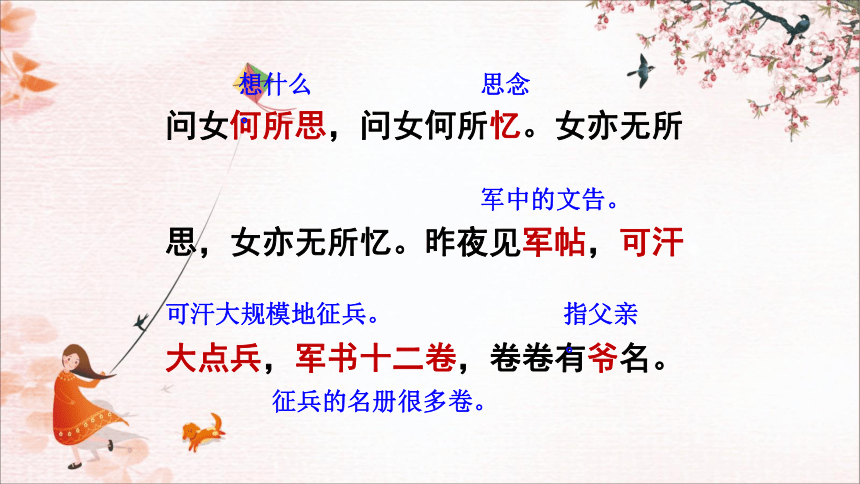 想什么　　　　　　　思念

问女何所思，问女何所忆。女亦无所

军中的文告。

思，女亦无所忆。昨夜见军帖，可汗

可汗大规模地征兵。　　　　指父亲

大点兵，军书十二卷，卷卷有爷名。

征兵的名册很多卷。